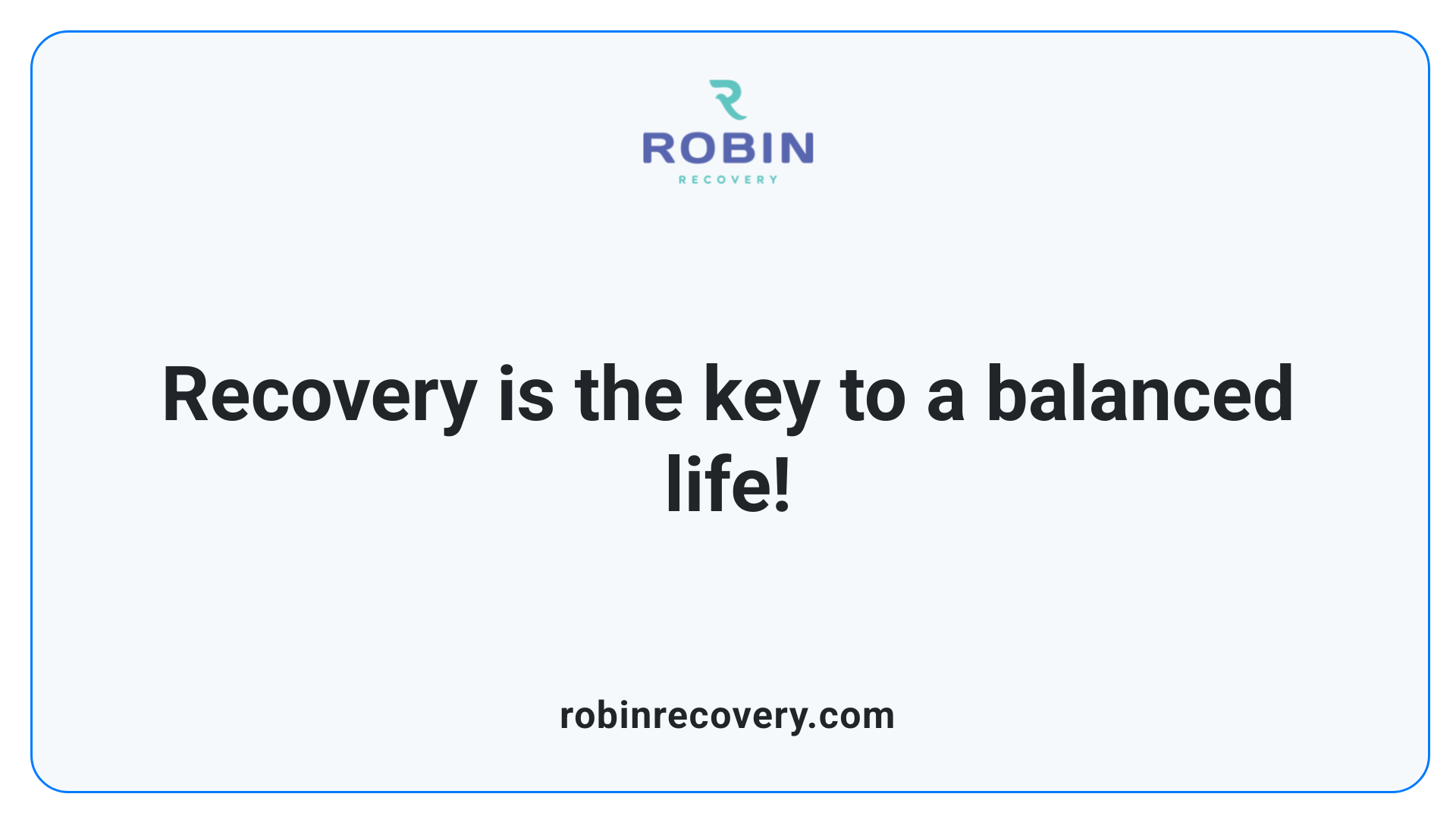 ROBIN
RECOVERY

Recovery is the key to a balanced life!

robinrecovery.com